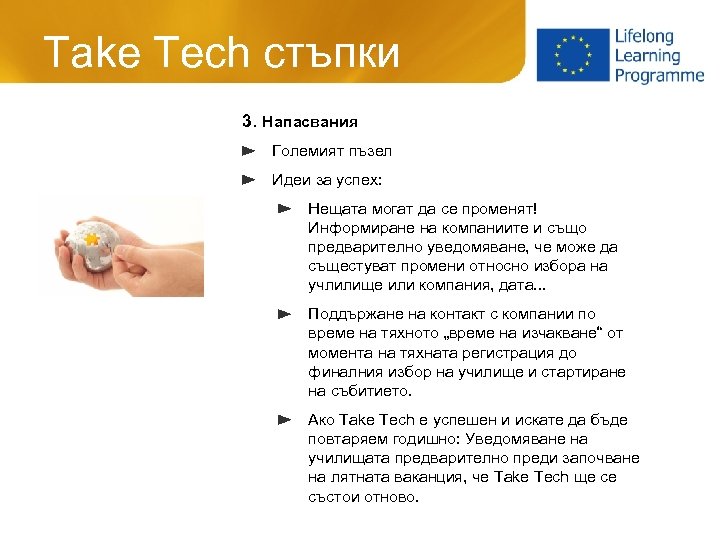 Take Tech стъпки

Lifelong Learning Programme

3. Напасвания

Големият пъзел

Идеи за успех:

Нещата могат да се променят! Информиране на компаниите и също предварително уведомяване, че може да съществуват промени относно избора на училище или компания, дата...

Поддържане на контакт с компании по време на тяхното „време на изчакване“ от момента на тяхната регистрация до финалния избор на училище и стартиране на събитието.

Ако Take Tech е успешен и искате да бъде повтаряем годишно: Уведомяване на училищата предварително преди започване на лятната ваканция, че Take Tech ще се състои отново.